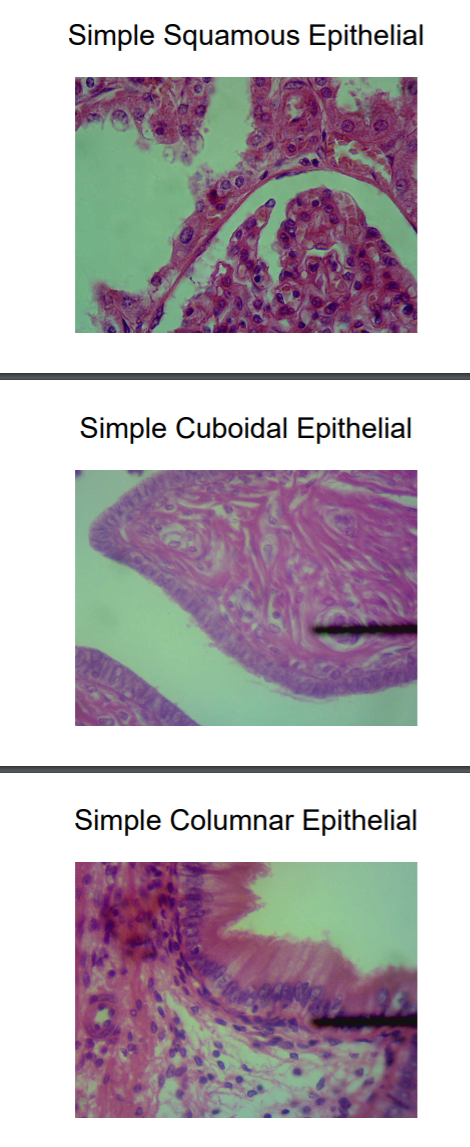 Simple Squamous Epithelial

Simple Cuboidal Epithelial

Simple Columnar Epithelial